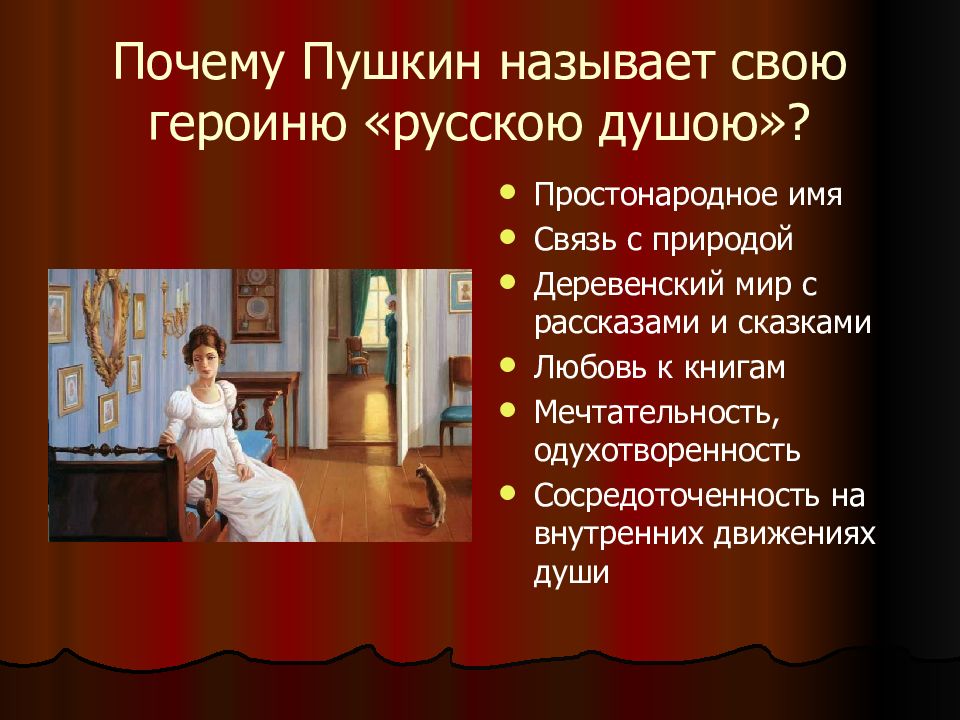 Почему Пушкин называет свою героиню «русскою душою»?

- Простонародное имя
- Связь с природой
- Деревенский мир с рассказами и сказками
- Любовь к книгам
- Мечтательность, одухотворенность
- Сосредоточенность на внутренних движениях души